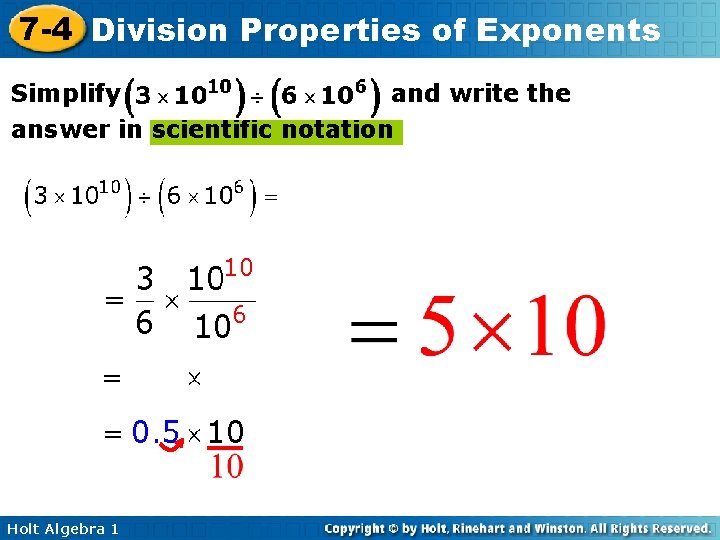 7-4 Division Properties of Exponents

Simplify $(3 \times 10^{10}) \div (6 \times 10^{6})$ and write the answer in scientific notation

$(3 \times 10^{10}) \div (6 \times 10^{6}) =$

$= \frac{3}{6} \times \frac{10^{10}}{10^{6}}$

$= \quad \times$

$= 0.5 \times 10$

$10$

$= 5 \times 10$

Holt Algebra 1

Copyright © by Holt, Rinehart and Winston. All Rights Reserved.